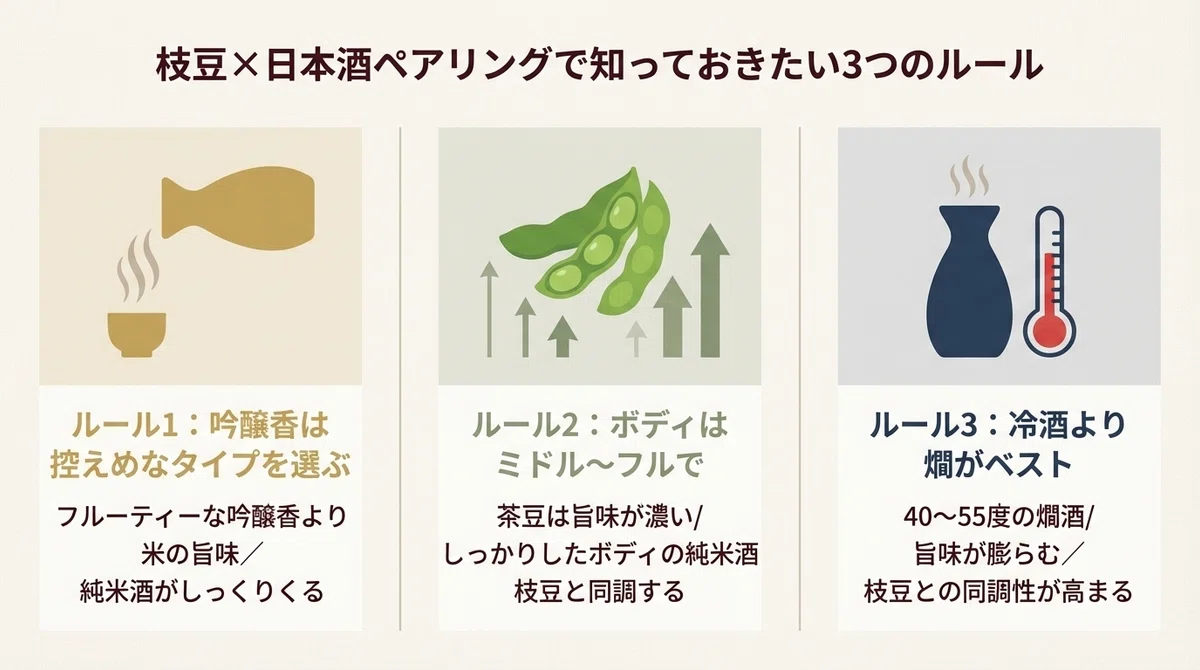 枝豆×日本酒ペアリングで知っておきたい3つのルール

ルール1：吟醸香は控えめなタイプを選ぶ

フルーティーな吟醸香より米の旨味／純米酒がしっくりくる

ルール2：ボディはミドル〜フルで

茶豆は旨味が濃い/しっかりしたボディの純米酒枝豆と同調する

ルール3：冷酒より燗がベスト

40〜55度の燗酒/旨味が膨らむ／枝豆との同調性が高まる